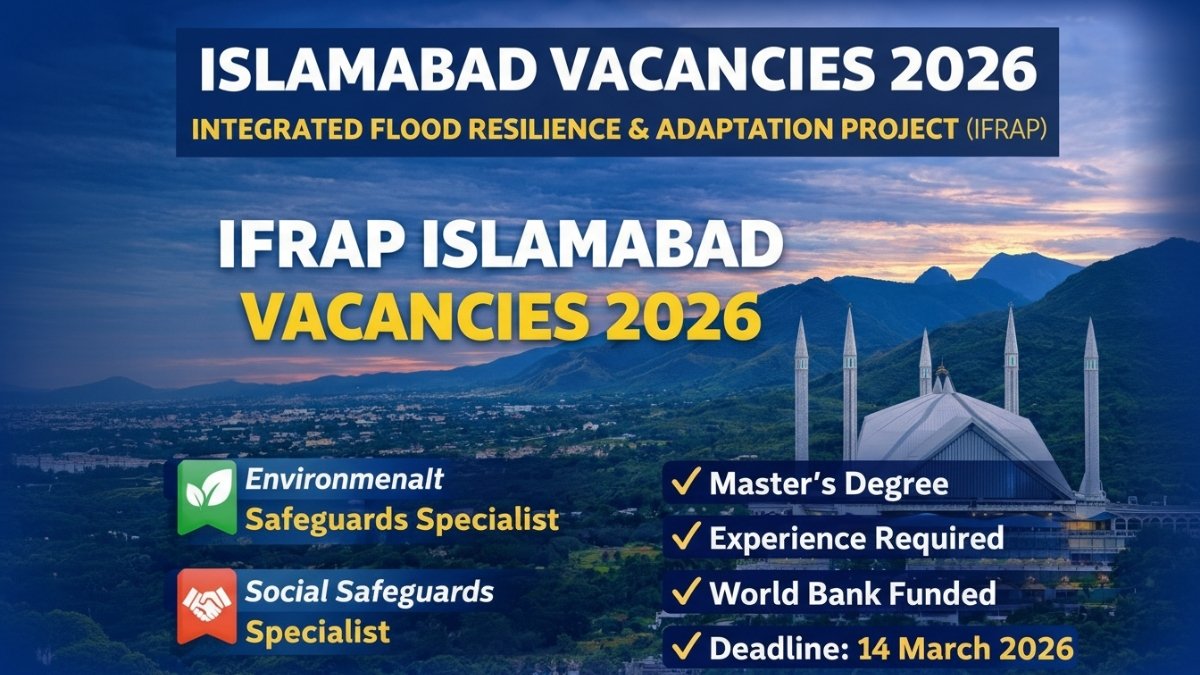 ISLAMABAD VACANCIES 2026

INTEGRATED FLOOD RESILIENCE & ADAPTATION PROJECT (IFRAP)

IFRAP ISLAMABAD VACANCIES 2026

Environmenalt Safeguards Specialist

Social Safeguards Specialist

✓ Master's Degree

✓ Experience Required

✓ World Bank Funded

✓ Deadline: 14 March 2026